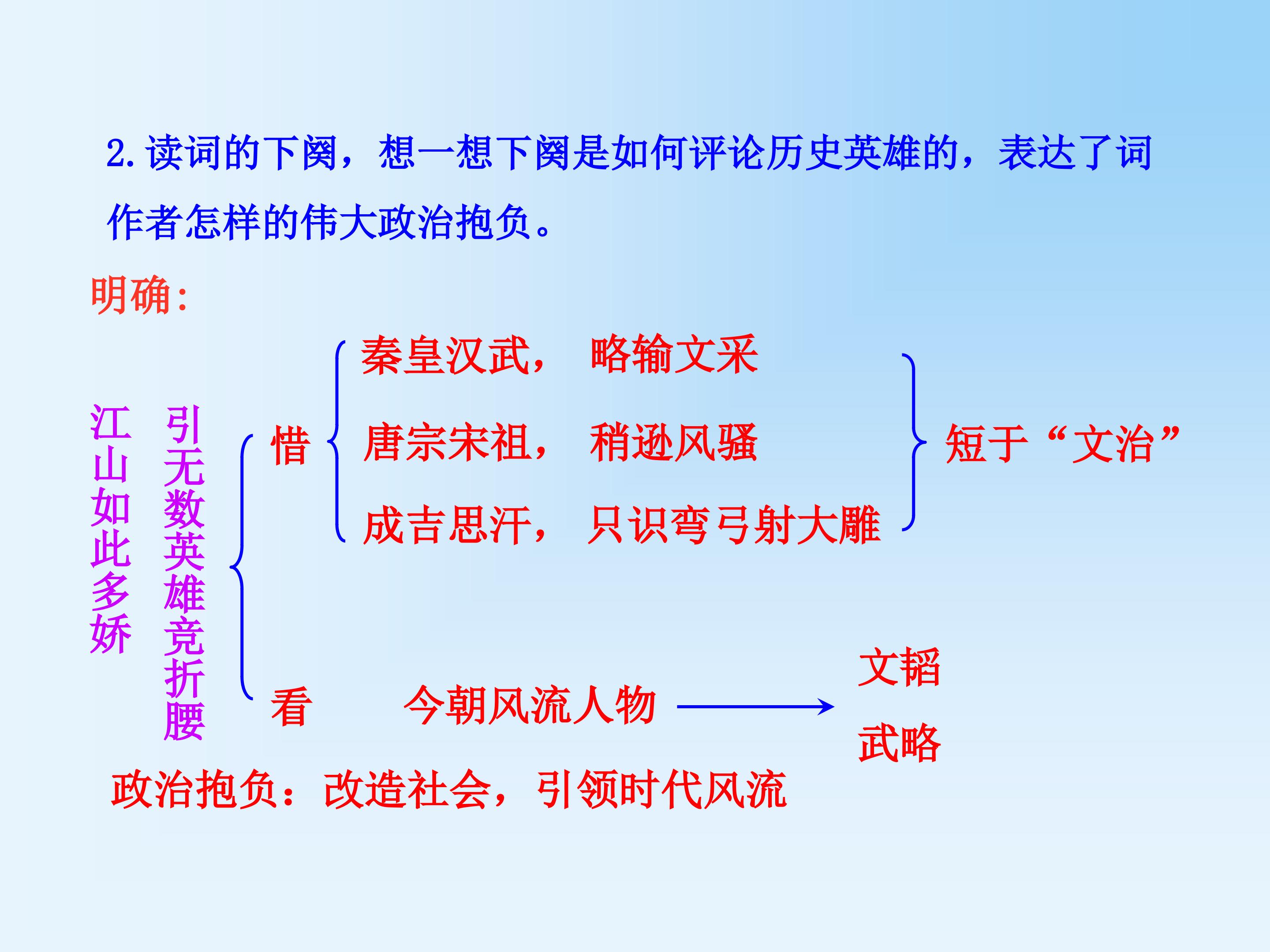 2. 读词的下阕，想一想下阕是如何评论历史英雄的，表达了词作者怎样的伟大政治抱负。

明确：

江山如此多娇

引无数英雄竞折腰

惜

秦皇汉武， 略输文采

唐宗宋祖， 稍逊风骚

成吉思汗， 只识弯弓射大雕

短于“文治”

看 今朝风流人物

文韬

武略

政治抱负：改造社会，引领时代风流